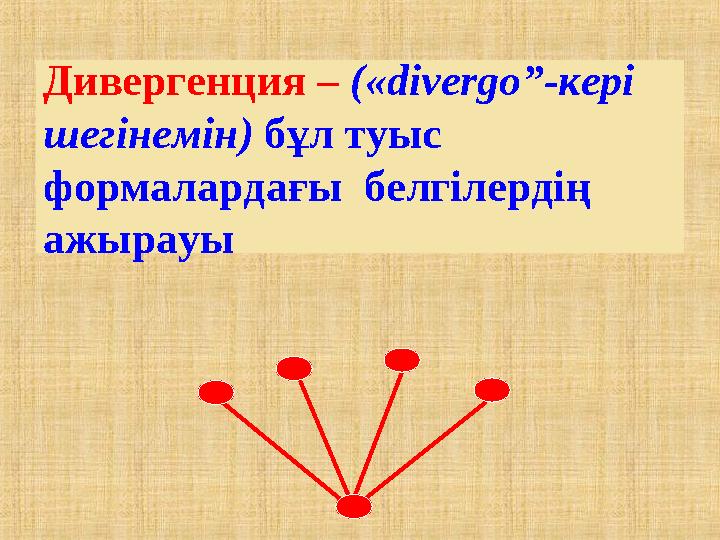 Дивергенция – («divergo”-кері шегінемін) бұл туыс формалардағы белгілердің ажырауы